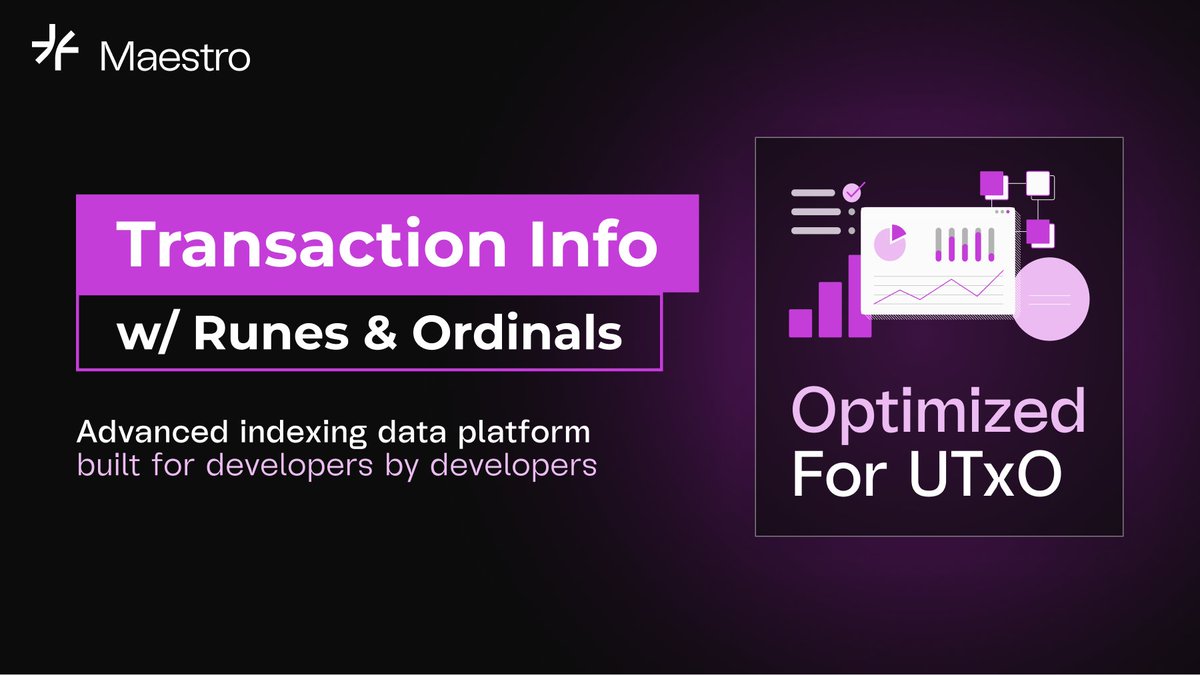 Maestro

Transaction Info

w/ Runes & Ordinals

Advanced indexing data platform built for developers by developers

Optimized For UTxO